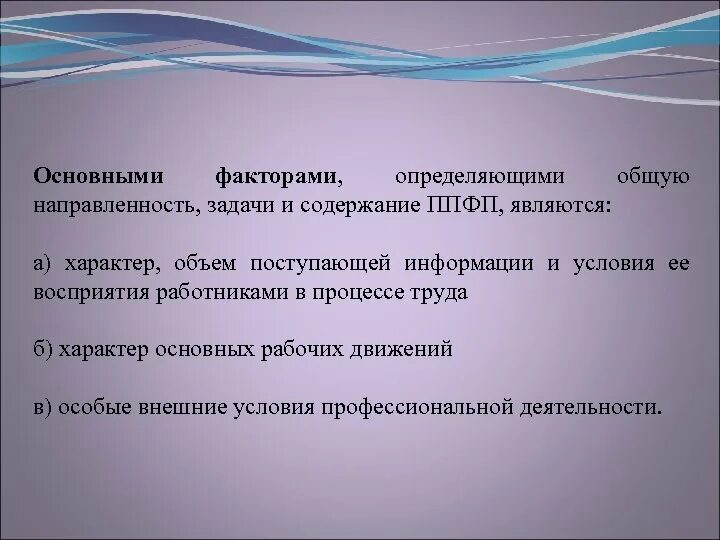 Основными факторами, определяющими общую направленность, задачи и содержание ППФП, являются:

а) характер, объем поступающей информации и условия ее восприятия работниками в процессе труда

б) характер основных рабочих движений

в) особые внешние условия профессиональной деятельности.